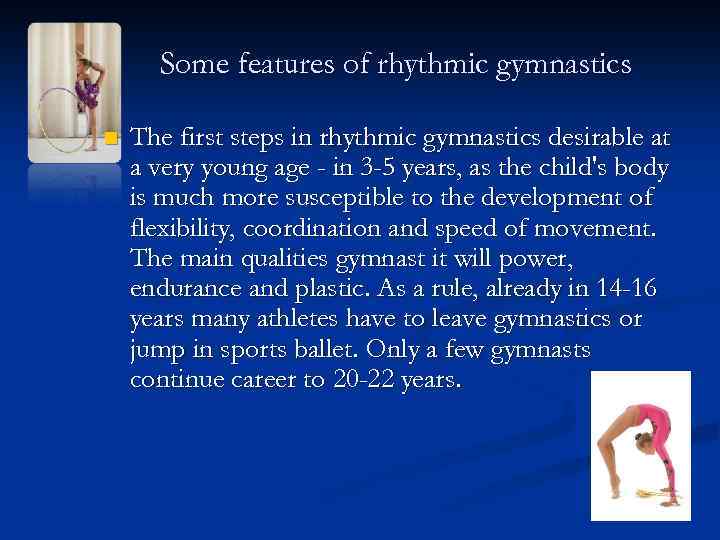 Some features of rhythmic gymnastics

The first steps in rhythmic gymnastics desirable at a very young age - in 3-5 years, as the child's body is much more susceptible to the development of flexibility, coordination and speed of movement. The main qualities gymnast it will power, endurance and plastic. As a rule, already in 14-16 years many athletes have to leave gymnastics or jump in sports ballet. Only a few gymnasts continue career to 20-22 years.